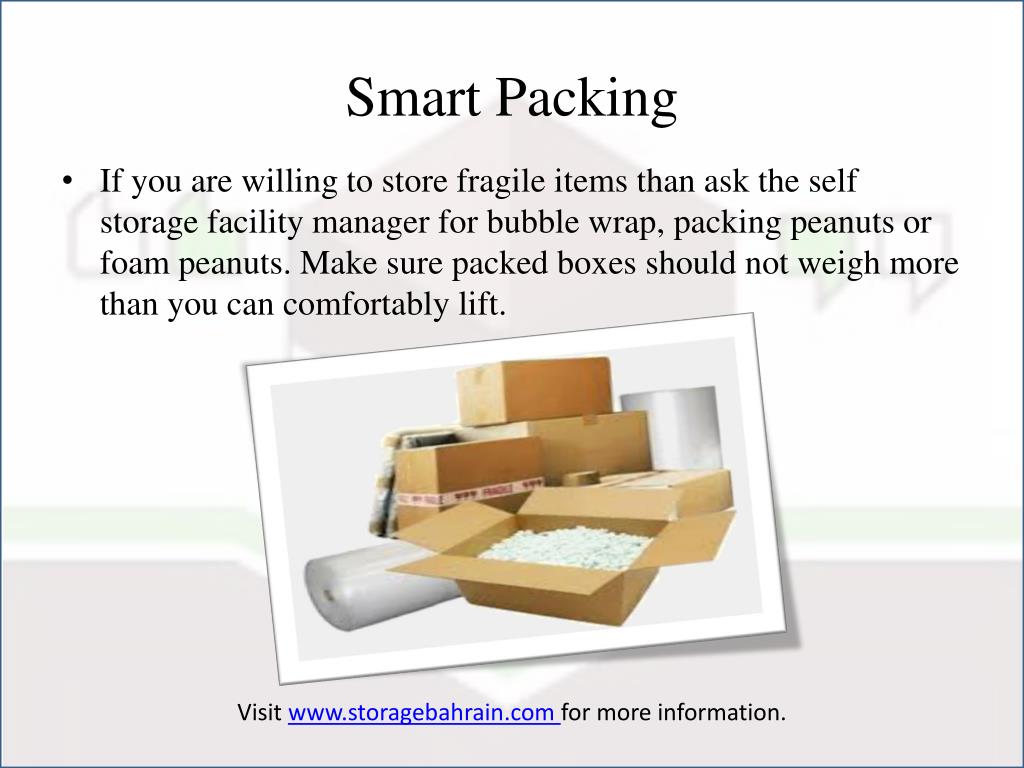 Smart Packing

• If you are willing to store fragile items than ask the self storage facility manager for bubble wrap, packing peanuts or foam peanuts. Make sure packed boxes should not weigh more than you can comfortably lift.

FRAGILE

Visit www.storagebahrain.com for more information.